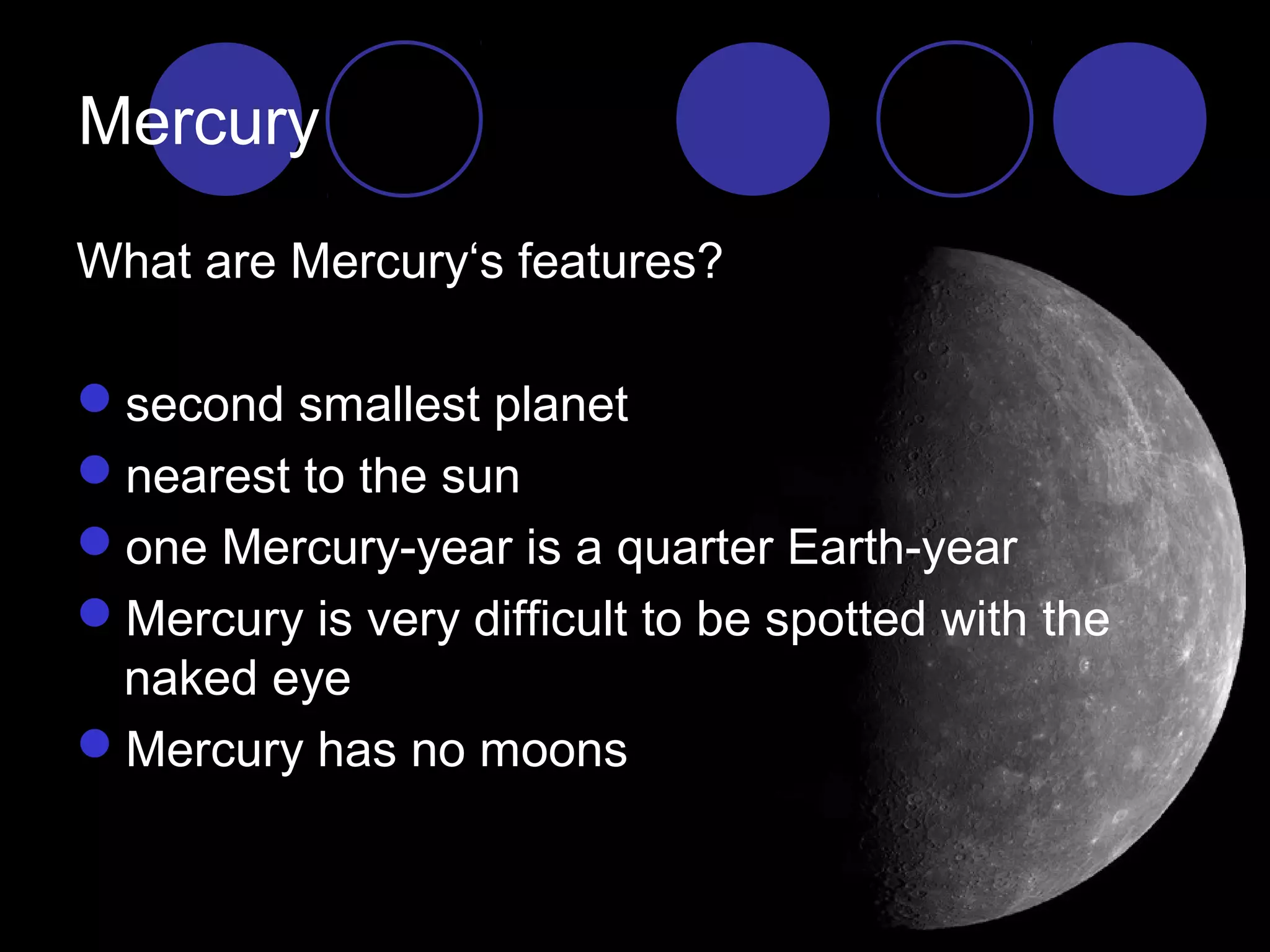 Mercury

What are Mercury‘s features?

- second smallest planet
- nearest to the sun
- one Mercury-year is a quarter Earth-year
- Mercury is very difficult to be spotted with the naked eye
- Mercury has no moons